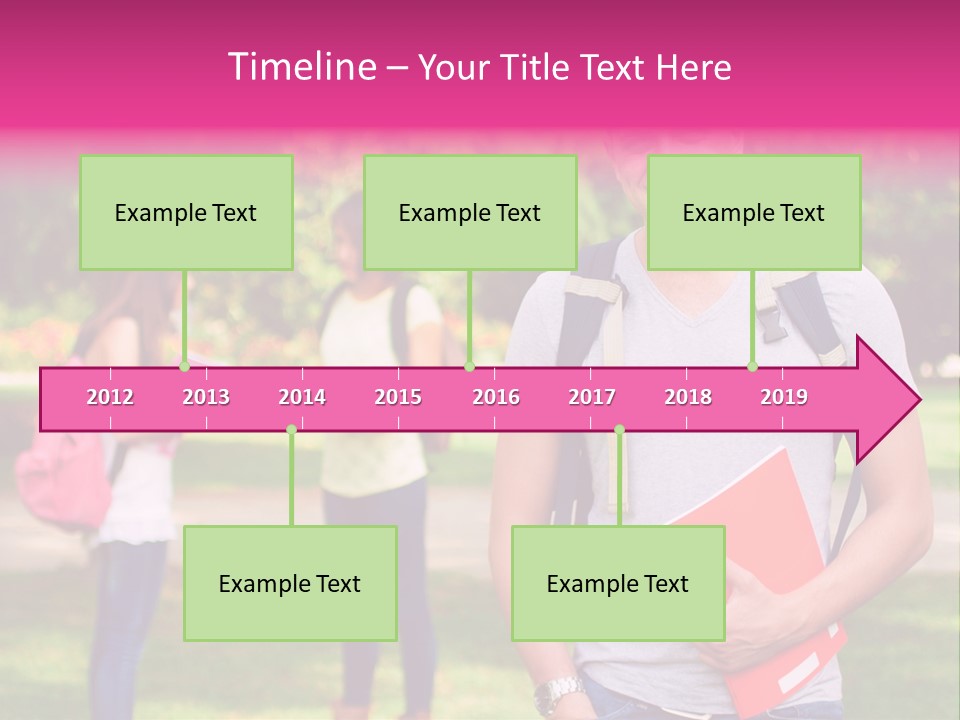 Timeline – Your Title Text Here

Example Text

Example Text

Example Text

2012 2013 2014 2015 2016 2017 2018 2019

Example Text

Example Text